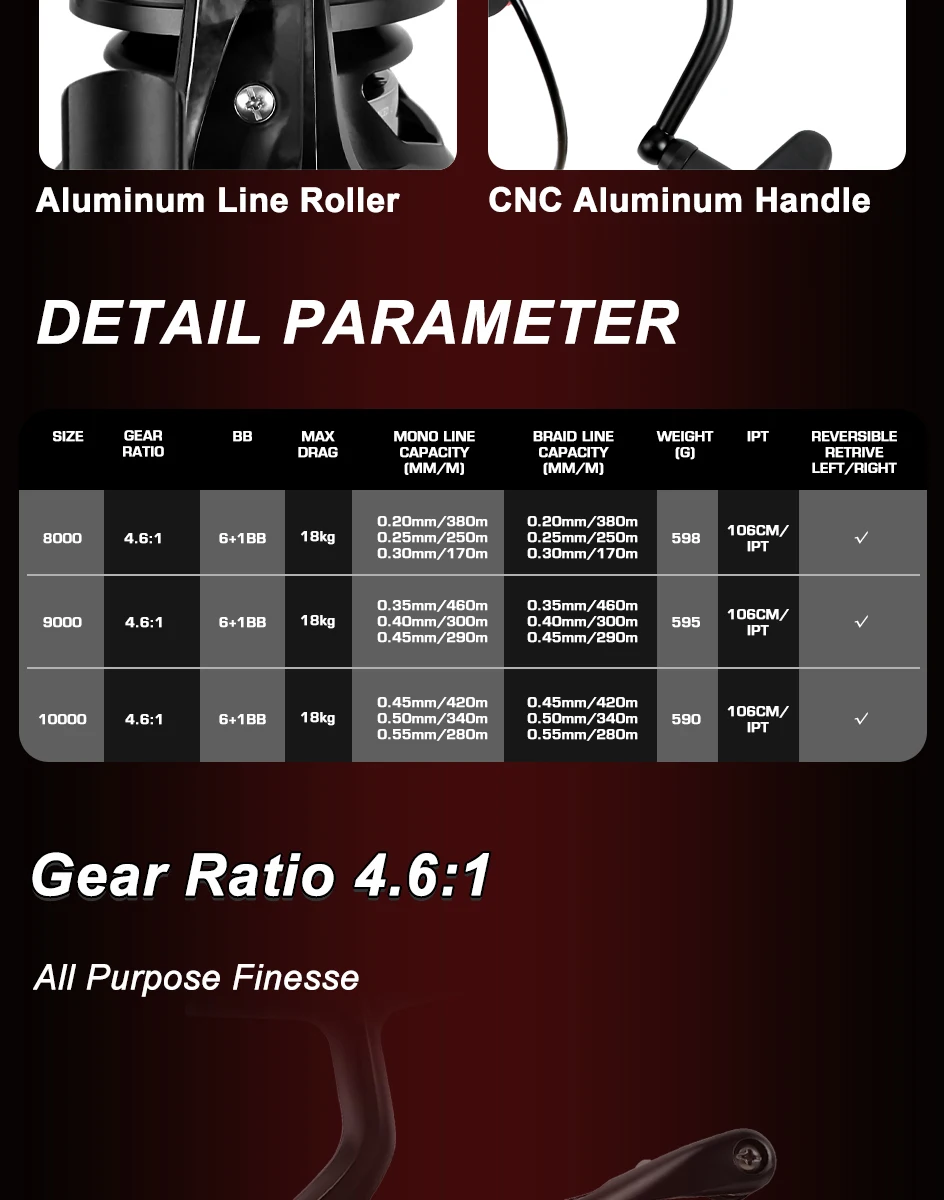 Aluminum Line Roller

CNC Aluminum Handle

DETAIL PARAMETER

| SIZE | GEAR RATIO | BB | MAX DRAG | MONO LINE CAPACITY (MM/M) | BRAID LINE CAPACITY (MM/M) | WEIGHT (G) | IPT | REVERSIBLE RETRIVE LEFT/RIGHT |
|---|---|---|---|---|---|---|---|---|
| 8000 | 4.6:1 | 6+1BB | 18kg | 0.20mm/380m 0.25mm/250m 0.30mm/170m | 0.20mm/380m 0.25mm/250m 0.30mm/170m | 598 | 106CM/ IPT | ✓ |
| 9000 | 4.6:1 | 6+1BB | 18kg | 0.35mm/460m 0.40mm/300m 0.45mm/290m | 0.35mm/460m 0.40mm/300m 0.45mm/290m | 595 | 106CM/ IPT | ✓ |
| 10000 | 4.6:1 | 6+1BB | 18kg | 0.45mm/420m 0.50mm/340m 0.55mm/280m | 0.45mm/420m 0.50mm/340m 0.55mm/280m | 590 | 106CM/ IPT | ✓ |

Gear Ratio 4.6:1

All Purpose Finesse